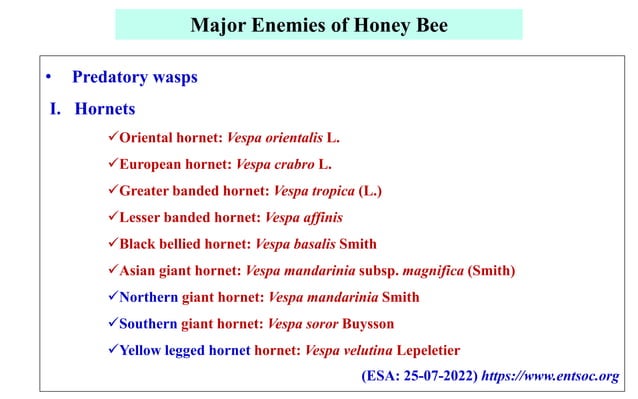 Major Enemies of Honey Bee

• Predatory wasps

I. Hornets

✓Oriental hornet: Vespa orientalis L.

✓European hornet: Vespa crabro L.

✓Greater banded hornet: Vespa tropica (L.)

✓Lesser banded hornet: Vespa affinis

✓Black bellied hornet: Vespa basalis Smith

✓Asian giant hornet: Vespa mandarinia subsp. magnifica (Smith)

✓Northern giant hornet: Vespa mandarinia Smith

✓Southern giant hornet: Vespa soror Buysson

✓Yellow legged hornet hornet: Vespa velutina Lepeletier

(ESA: 25-07-2022) https://www.entsoc.org